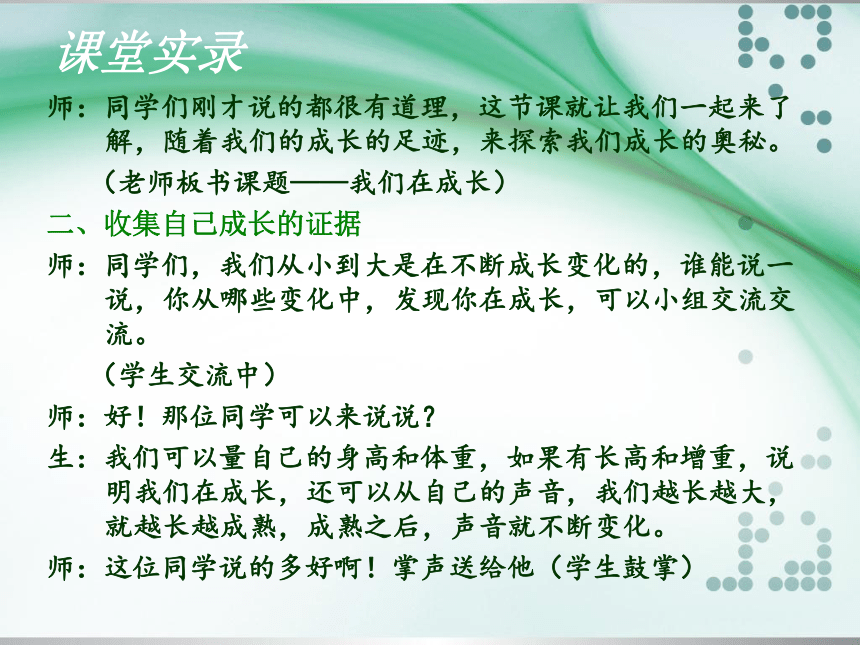 课堂实录

师：同学们刚才说的都很有道理，这节课就让我们一起来了解，随着我们的成长的足迹，来探索我们成长的奥秘。

（老师板书课题——我们在成长）

二、收集自己成长的证据

师：同学们，我们从小到大是在不断成长变化的，谁能说一说，你从哪些变化中，发现你在成长，可以小组交流交流。

（学生交流中）

师：好！那位同学可以来说说？

生：我们可以量自己的身高和体重，如果有长高和增重，说明我们在成长，还可以从自己的声音，我们越长越大，就越长越成熟，成熟之后，声音就不断变化。

师：这位同学说的多好啊！掌声送给他（学生鼓掌）